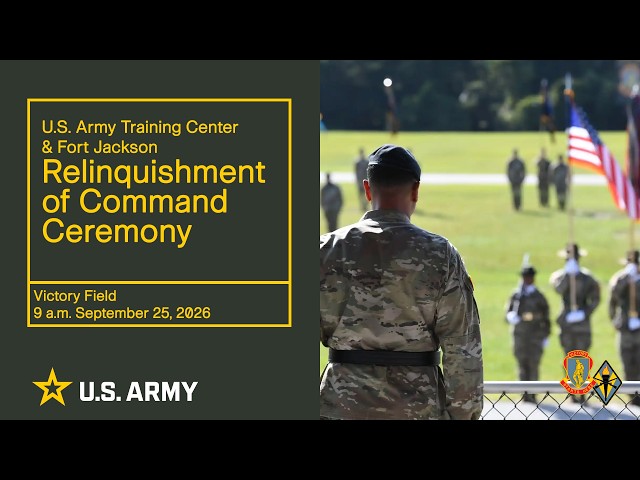 U.S. Army Training Center & Fort Jackson
Relinquishment of Command Ceremony

Victory Field
9 a.m. September 25, 2026

U.S. ARMY